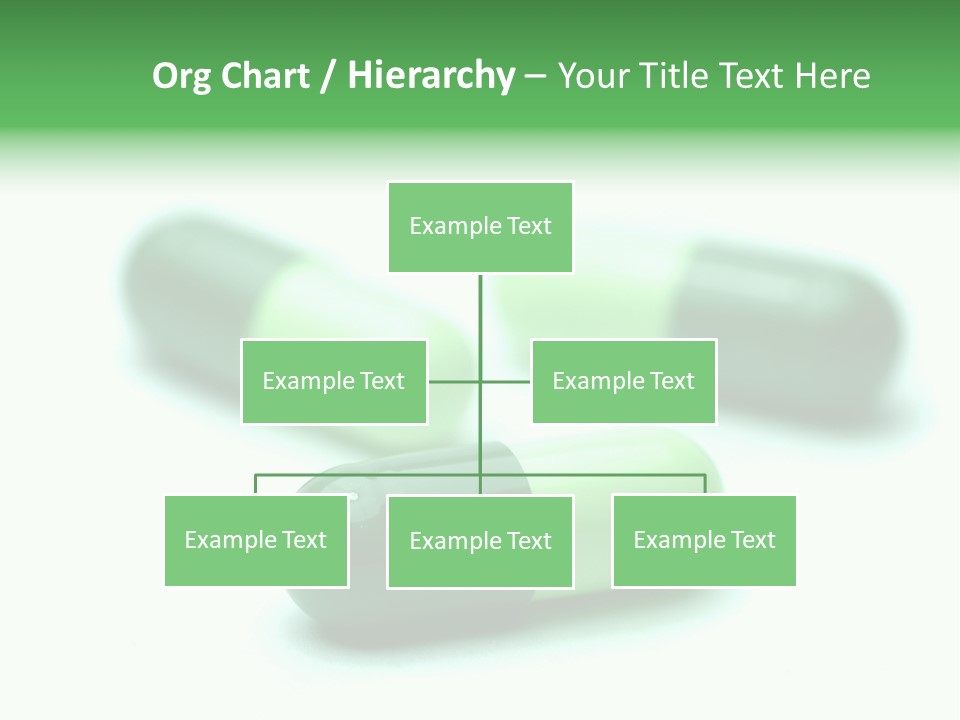 Org Chart / Hierarchy – Your Title Text Here

Example Text

Example Text

Example Text

Example Text

Example Text

Example Text